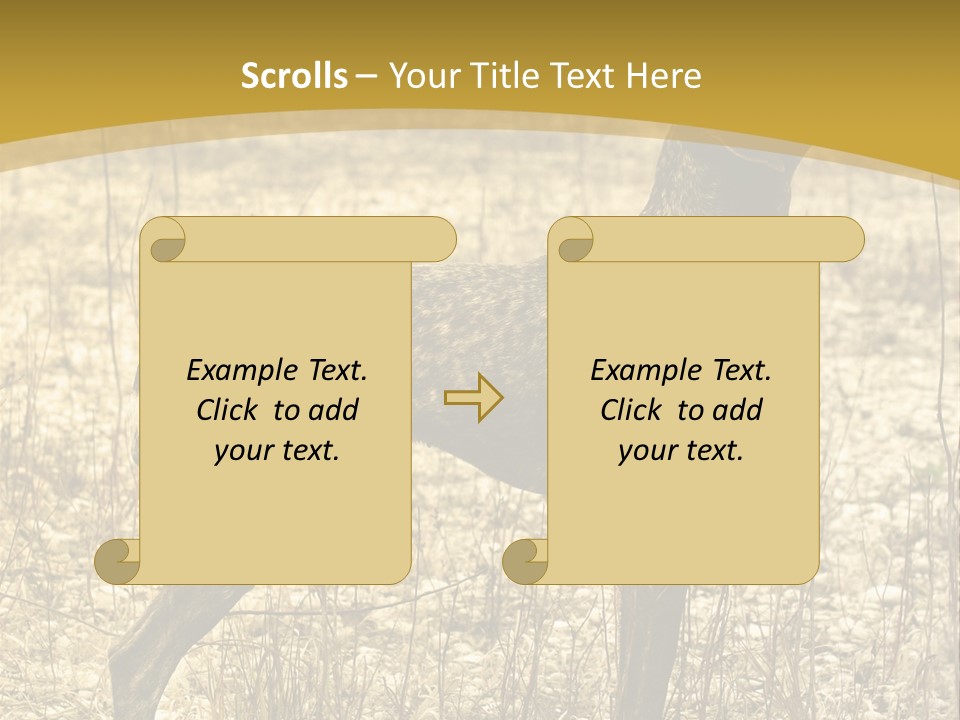 Scrolls – Your Title Text Here

Example Text. Click to add your text.

Example Text. Click to add your text.